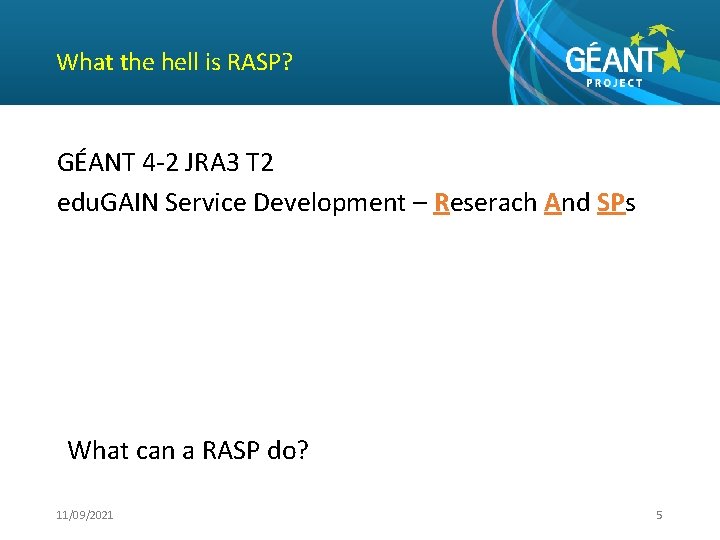 What the hell is RASP?

GÉANT
PROJECT

GÉANT 4-2 JRA3 T2
eduGAIN Service Development – Reserach And SPs

What can a RASP do?

11/09/2021

5